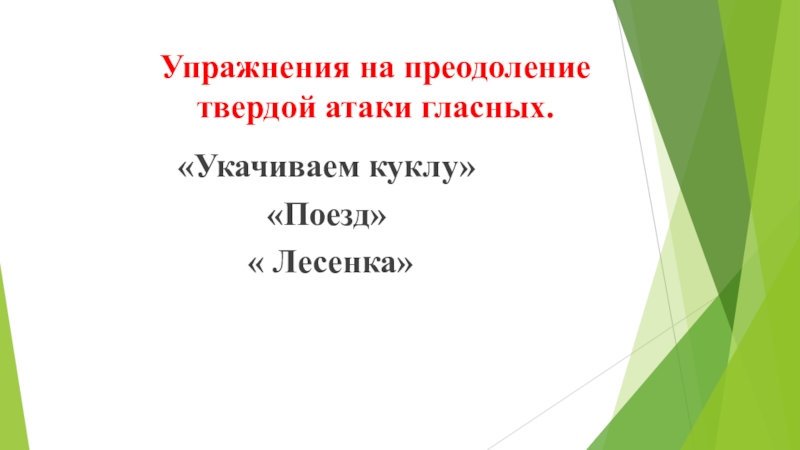 Упражнения на преодоление твердой атаки гласных.

«Укачиваем куклу»

«Поезд»

« Лесенка»